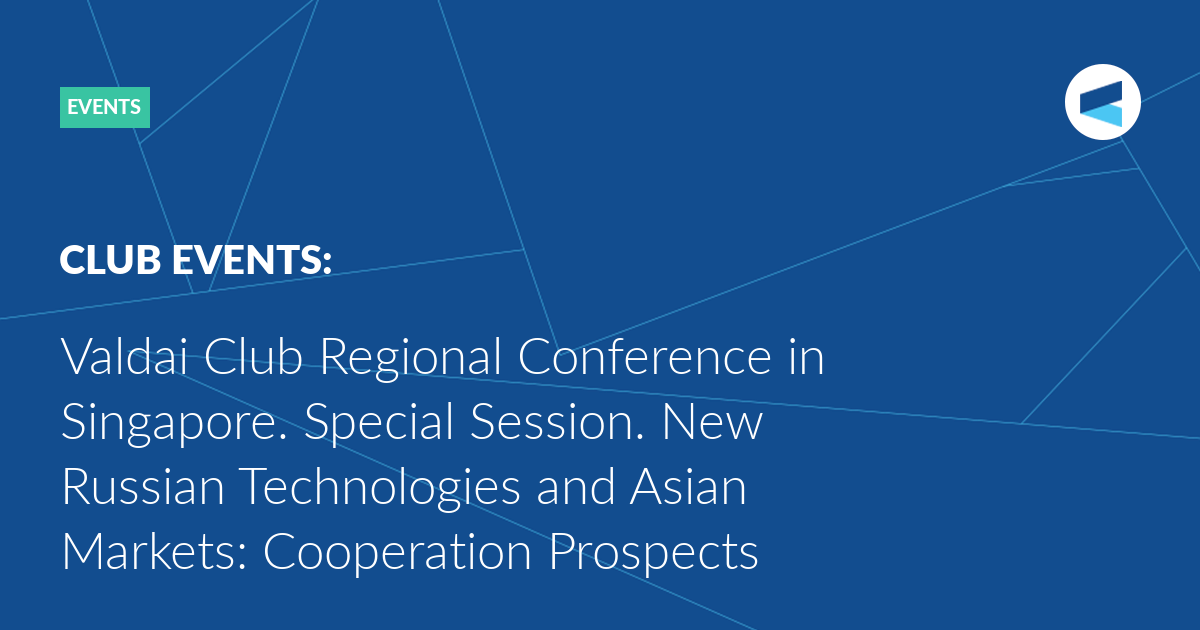 EVENTS

CLUB EVENTS:

Valdai Club Regional Conference in Singapore. Special Session. New Russian Technologies and Asian Markets: Cooperation Prospects